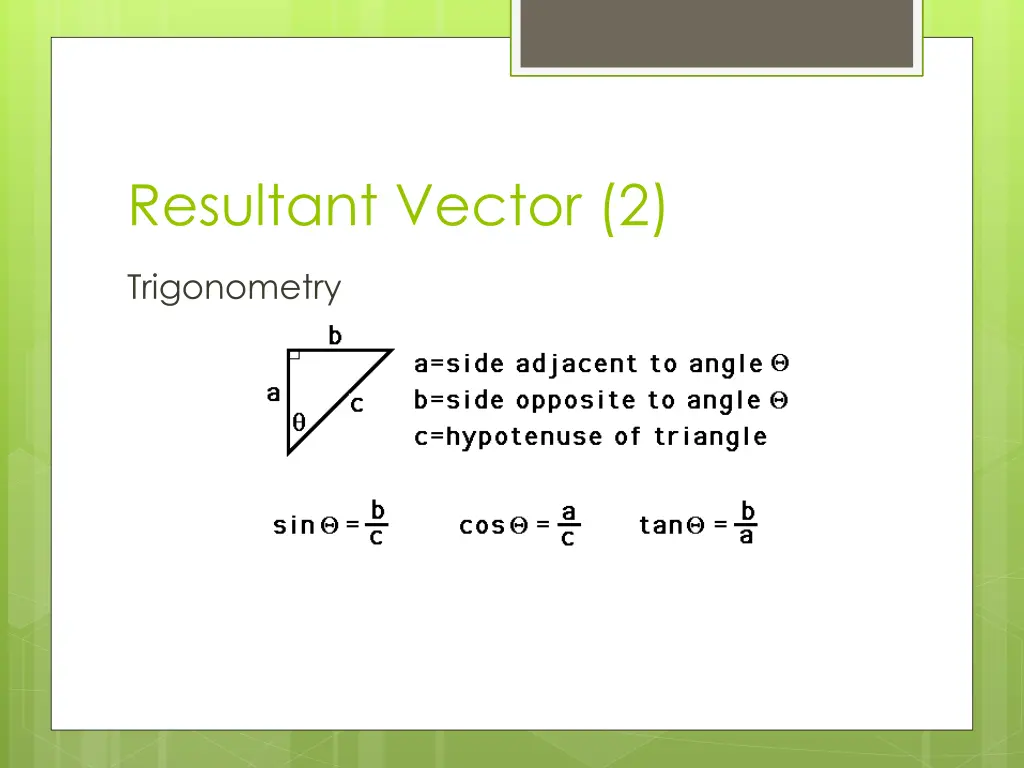 Resultant Vector (2)

Trigonometry

b

a

c

$\theta$

a=side adjacent to angle $\Theta$
b=side opposite to angle $\Theta$
c=hypotenuse of triangle

$\sin\Theta = \frac{b}{c}$ $\cos\Theta = \frac{a}{c}$ $\tan\Theta = \frac{b}{a}$